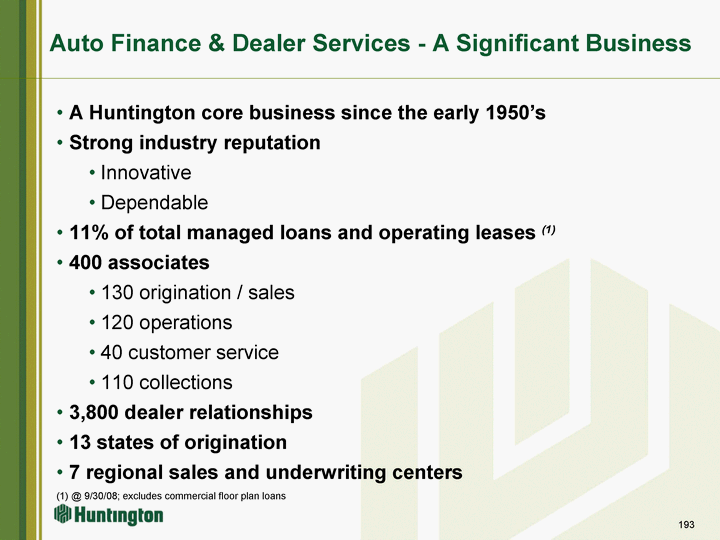 Auto Finance & Dealer Services - A Significant Business

• A Huntington core business since the early 1950's
• Strong industry reputation
  • Innovative
  • Dependable
• 11% of total managed loans and operating leases $^{(1)}$
• 400 associates
  • 130 origination / sales
  • 120 operations
  • 40 customer service
  • 110 collections
• 3,800 dealer relationships
• 13 states of origination
• 7 regional sales and underwriting centers

(1) @ 9/30/08; excludes commercial floor plan loans

Huntington

193